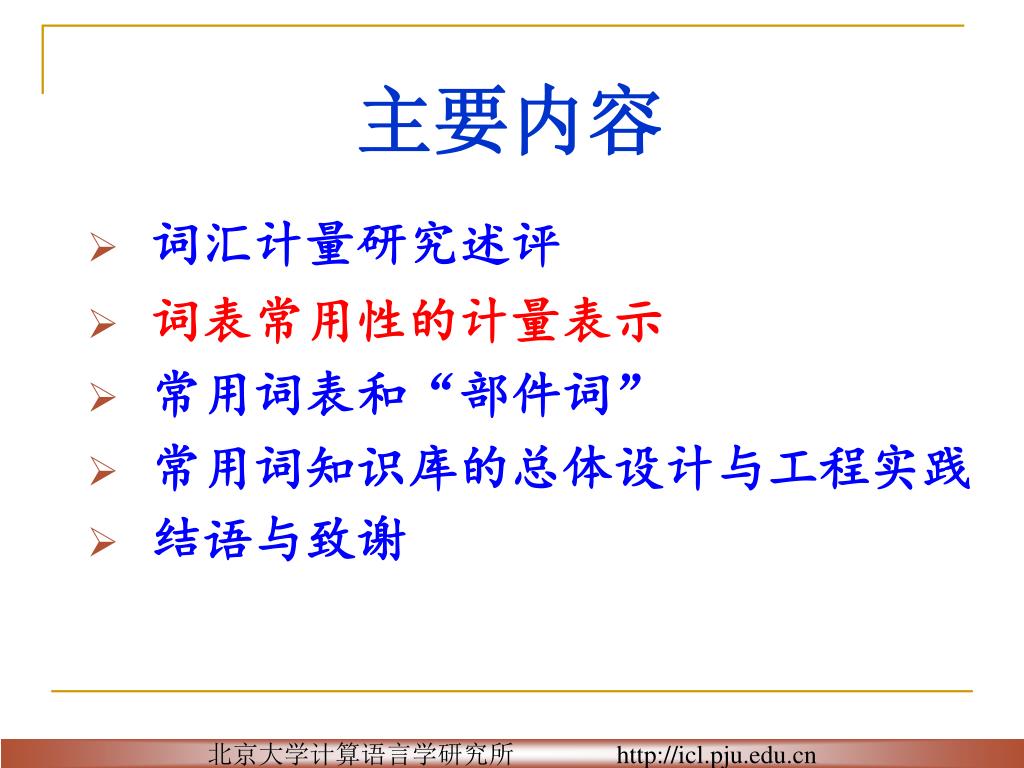 主要内容

➢ 词汇计量研究述评
➢ 词表常用性的计量表示
➢ 常用词表和“部件词”
➢ 常用词知识库的总体设计与工程实践
➢ 结语与致谢

北京大学计算语言学研究所 http://icl.pju.edu.cn